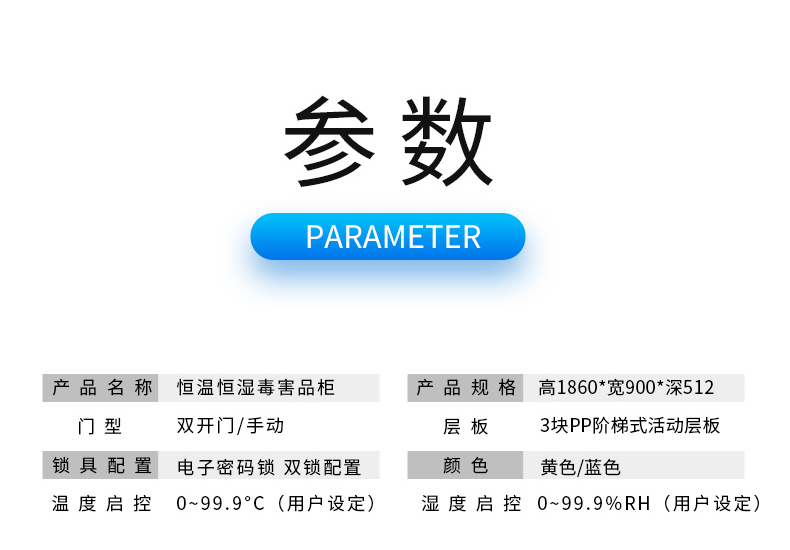 参数

PARAMETER

| 产品名称 | 恒温恒湿毒害品柜 |
|---|---|
| 门型 | 双开门/手动 |
| 锁具配置 | 电子密码锁 双锁配置 |
| 温度启控 | 0~99.9°C（用户设定） |

| 产品规格 | 高1860*宽900*深512 |
|---|---|
| 层板 | 3块PP阶梯式活动层板 |
| 颜色 | 黄色/蓝色 |
| 湿度启控 | 0~99.9%RH（用户设定） |